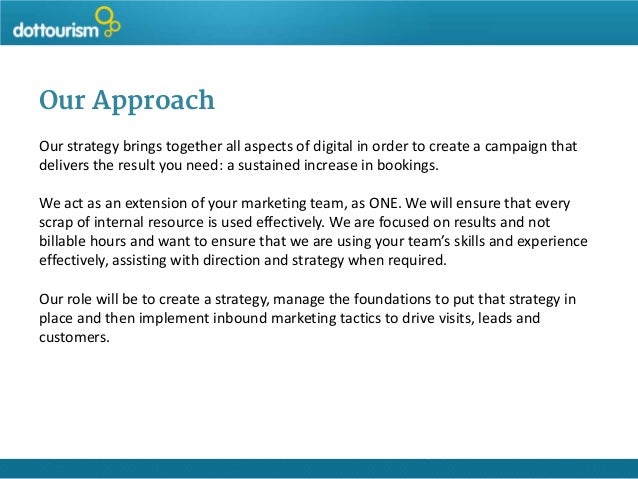 dottourism

Our Approach

Our strategy brings together all aspects of digital in order to create a campaign that delivers the result you need: a sustained increase in bookings.

We act as an extension of your marketing team, as ONE. We will ensure that every scrap of internal resource is used effectively. We are focused on results and not billable hours and want to ensure that we are using your team's skills and experience effectively, assisting with direction and strategy when required.

Our role will be to create a strategy, manage the foundations to put that strategy in place and then implement inbound marketing tactics to drive visits, leads and customers.